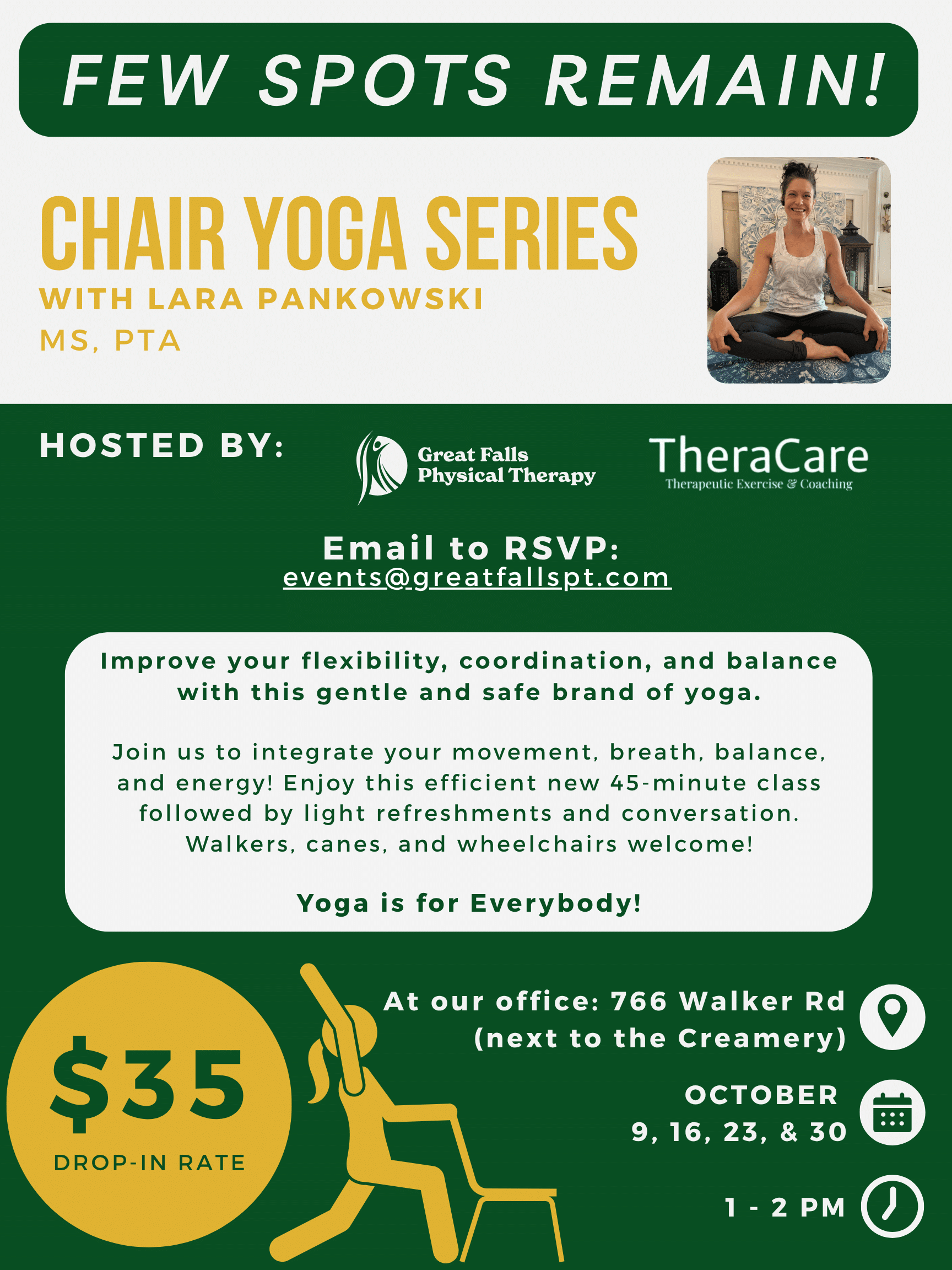 FEW SPOTS REMAIN!

CHAIR YOGA SERIES
WITH LARA PANKOWSKI
MS, PTA

HOSTED BY:

Great Falls Physical Therapy

TheraCare
Therapeutic Exercise & Coaching

Email to RSVP:
events@greatfallspt.com

Improve your flexibility, coordination, and balance with this gentle and safe brand of yoga.

Join us to integrate your movement, breath, balance, and energy! Enjoy this efficient new 45-minute class followed by light refreshments and conversation. Walkers, canes, and wheelchairs welcome!

Yoga is for Everybody!

$35
DROP-IN RATE

At our office: 766 Walker Rd (next to the Creamery)

OCTOBER
9, 16, 23, & 30

1 - 2 PM